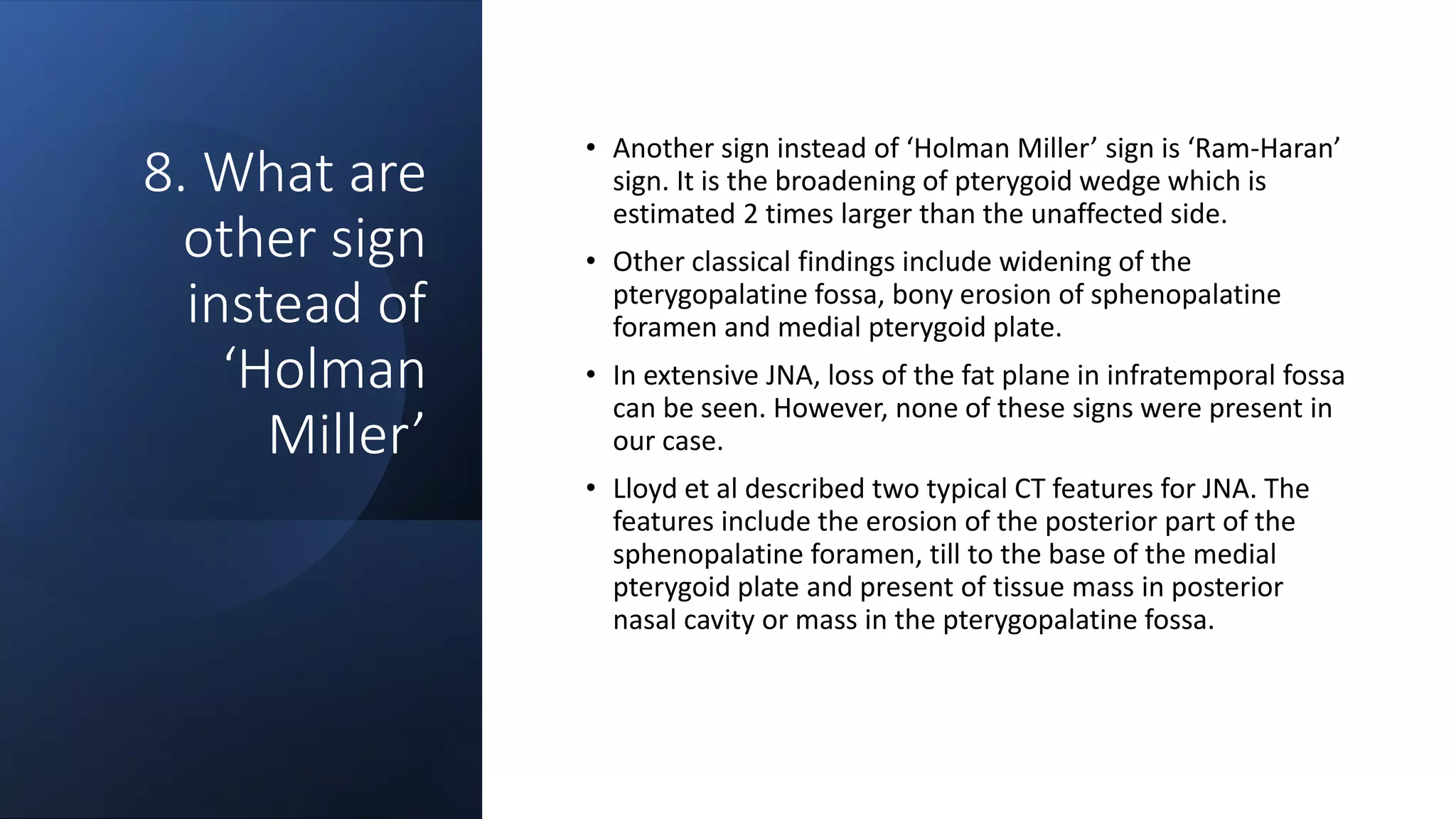 8. What are other sign instead of 'Holman Miller'

• Another sign instead of 'Holman Miller' sign is 'Ram-Haran' sign. It is the broadening of pterygoid wedge which is estimated 2 times larger than the unaffected side.

• Other classical findings include widening of the pterygopalatine fossa, bony erosion of sphenopalatine foramen and medial pterygoid plate.

• In extensive JNA, loss of the fat plane in infratemporal fossa can be seen. However, none of these signs were present in our case.

• Lloyd et al described two typical CT features for JNA. The features include the erosion of the posterior part of the sphenopalatine foramen, till to the base of the medial pterygoid plate and present of tissue mass in posterior nasal cavity or mass in the pterygopalatine fossa.